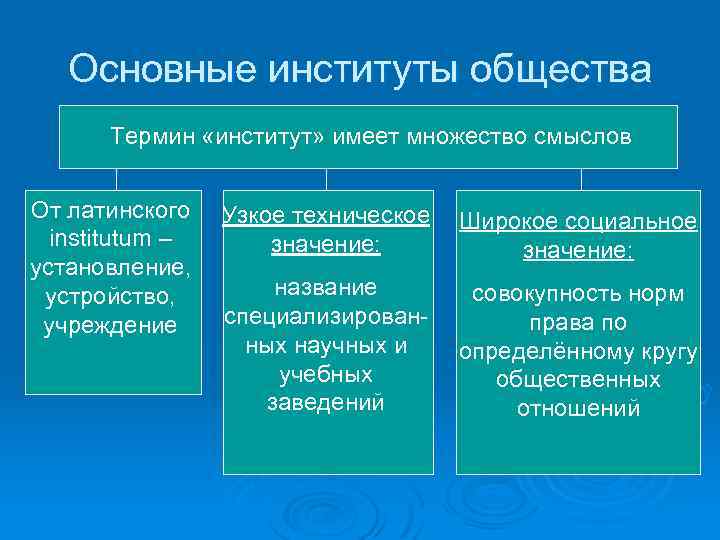 Основные институты общества

Термин «институт» имеет множество смыслов

От латинского institutum – установление, устройство, учреждение

Узкое техническое значение:

название специализированных научных и учебных заведений

Широкое социальное значение:

совокупность норм права по определённому кругу общественных отношений